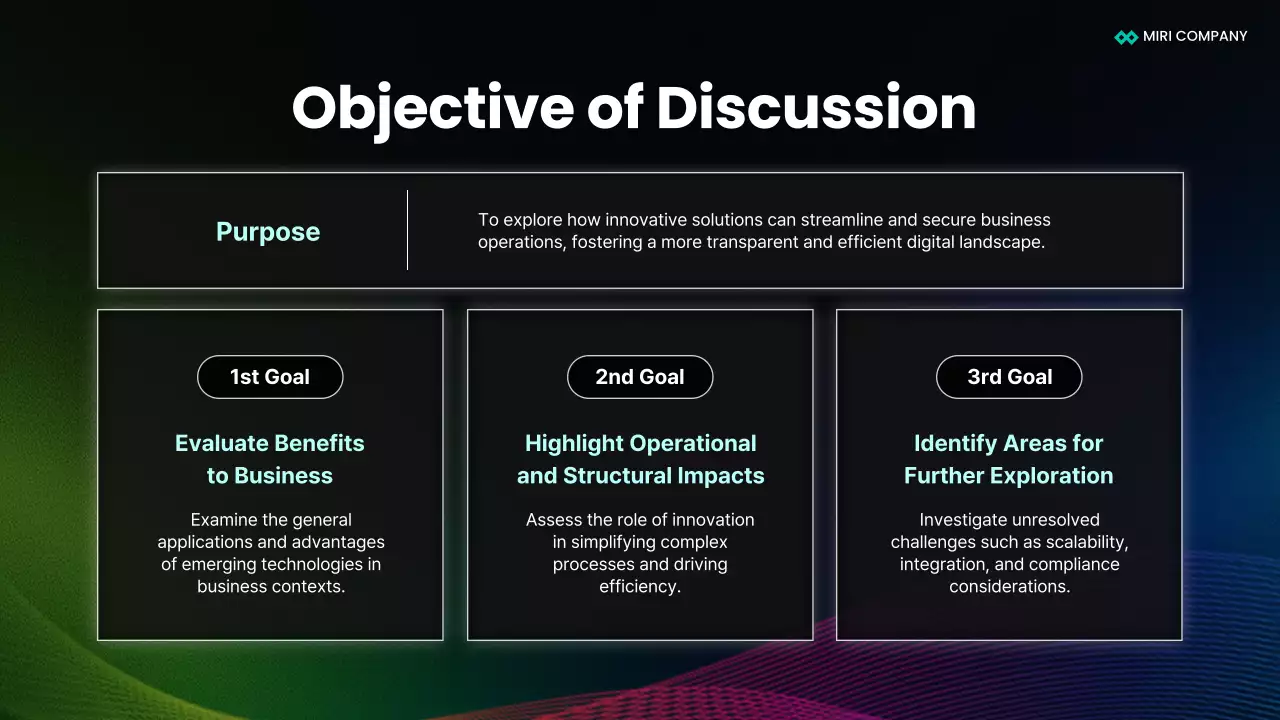 MIRI COMPANY

Objective of Discussion

Purpose

To explore how innovative solutions can streamline and secure business operations, fostering a more transparent and efficient digital landscape.

1st Goal

Evaluate Benefits to Business

Examine the general applications and advantages of emerging technologies in business contexts.

2nd Goal

Highlight Operational and Structural Impacts

Assess the role of innovation in simplifying complex processes and driving efficiency.

3rd Goal

Identify Areas for Further Exploration

Investigate unresolved challenges such as scalability, integration, and compliance considerations.